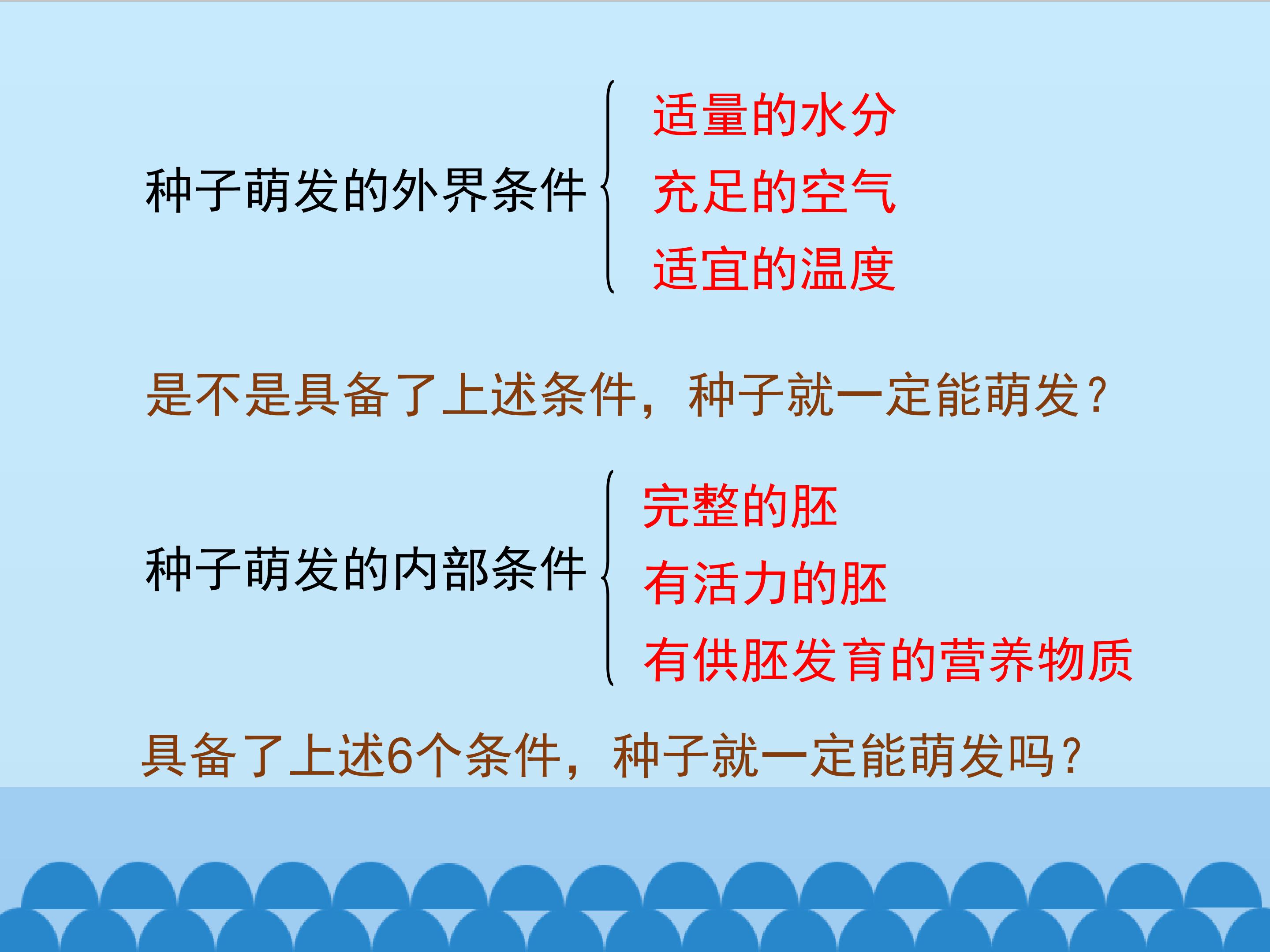 种子萌发的外界条件

适量的水分
充足的空气
适宜的温度

是不是具备了上述条件，种子就一定能萌发？

种子萌发的内部条件

完整的胚
有活力的胚
有供胚发育的营养物质

具备了上述6个条件，种子就一定能萌发吗？